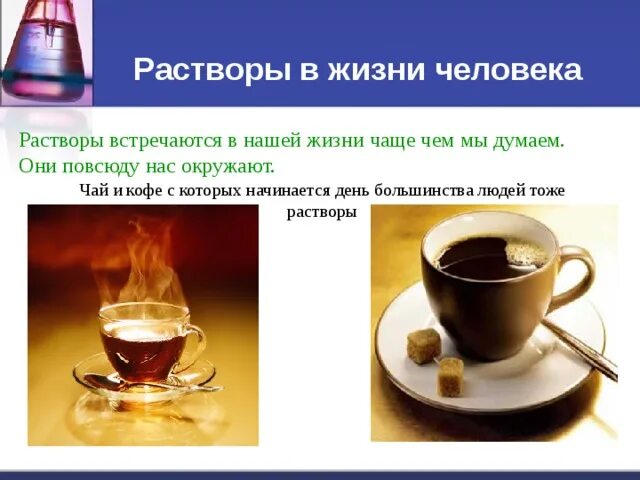 Растворы в жизни человека

Растворы встречаются в нашей жизни чаще чем мы думаем. Они повсюду нас окружают.

Чай и кофе с которых начинается день большинства людей тоже растворы